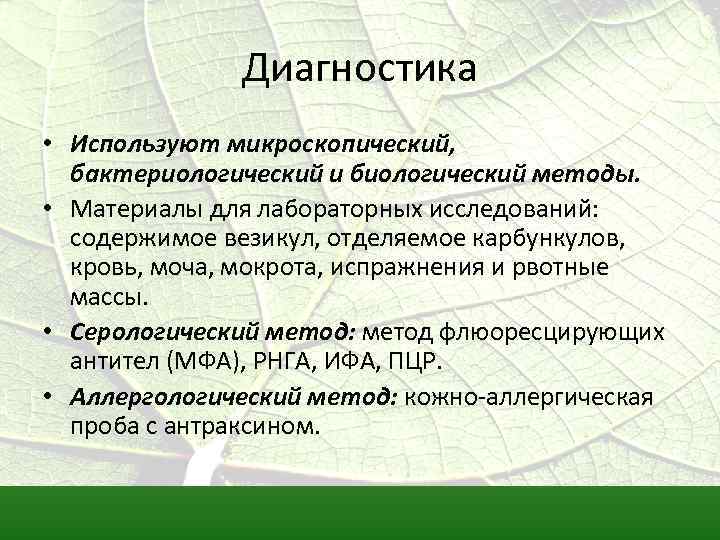 Диагностика

• Используют микроскопический, бактериологический и биологический методы.
• Материалы для лабораторных исследований: содержимое везикул, отделяемое карбункулов, кровь, моча, мокрота, испражнения и рвотные массы.
• Серологический метод: метод флюоресцирующих антител (МФА), РНГА, ИФА, ПЦР.
• Аллергологический метод: кожно-аллергическая проба с антраксином.